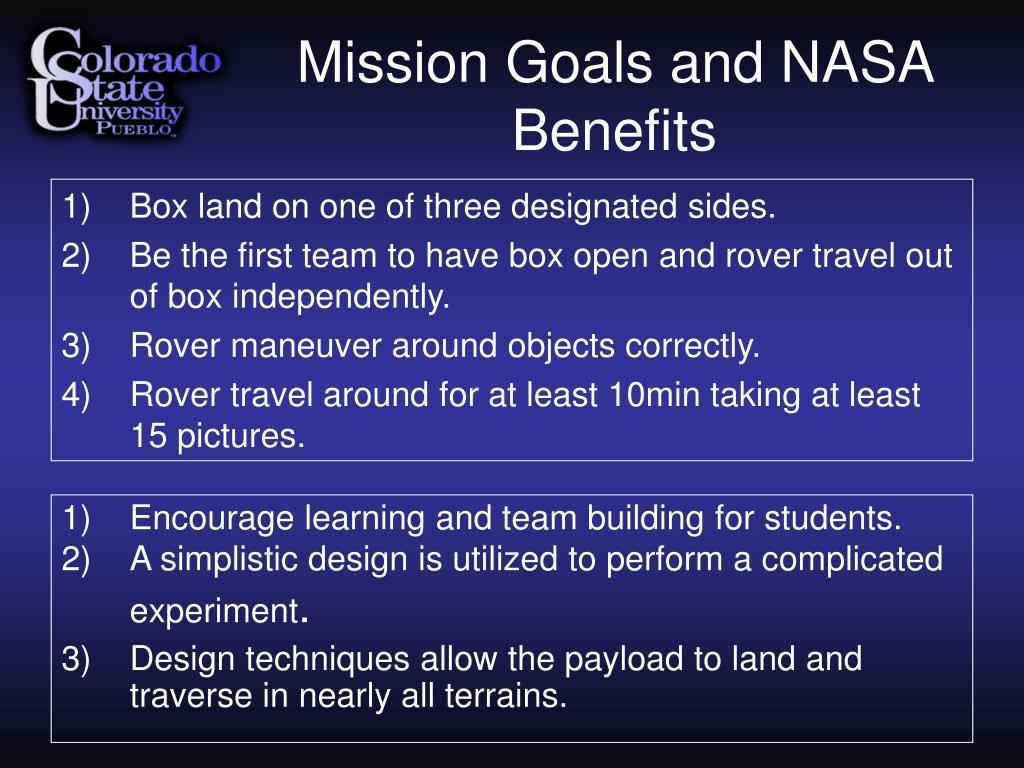 Colorado State University PUEBLO

Mission Goals and NASA Benefits

1) Box land on one of three designated sides.
2) Be the first team to have box open and rover travel out of box independently.
3) Rover maneuver around objects correctly.
4) Rover travel around for at least 10min taking at least 15 pictures.

1) Encourage learning and team building for students.
2) A simplistic design is utilized to perform a complicated experiment.
3) Design techniques allow the payload to land and traverse in nearly all terrains.